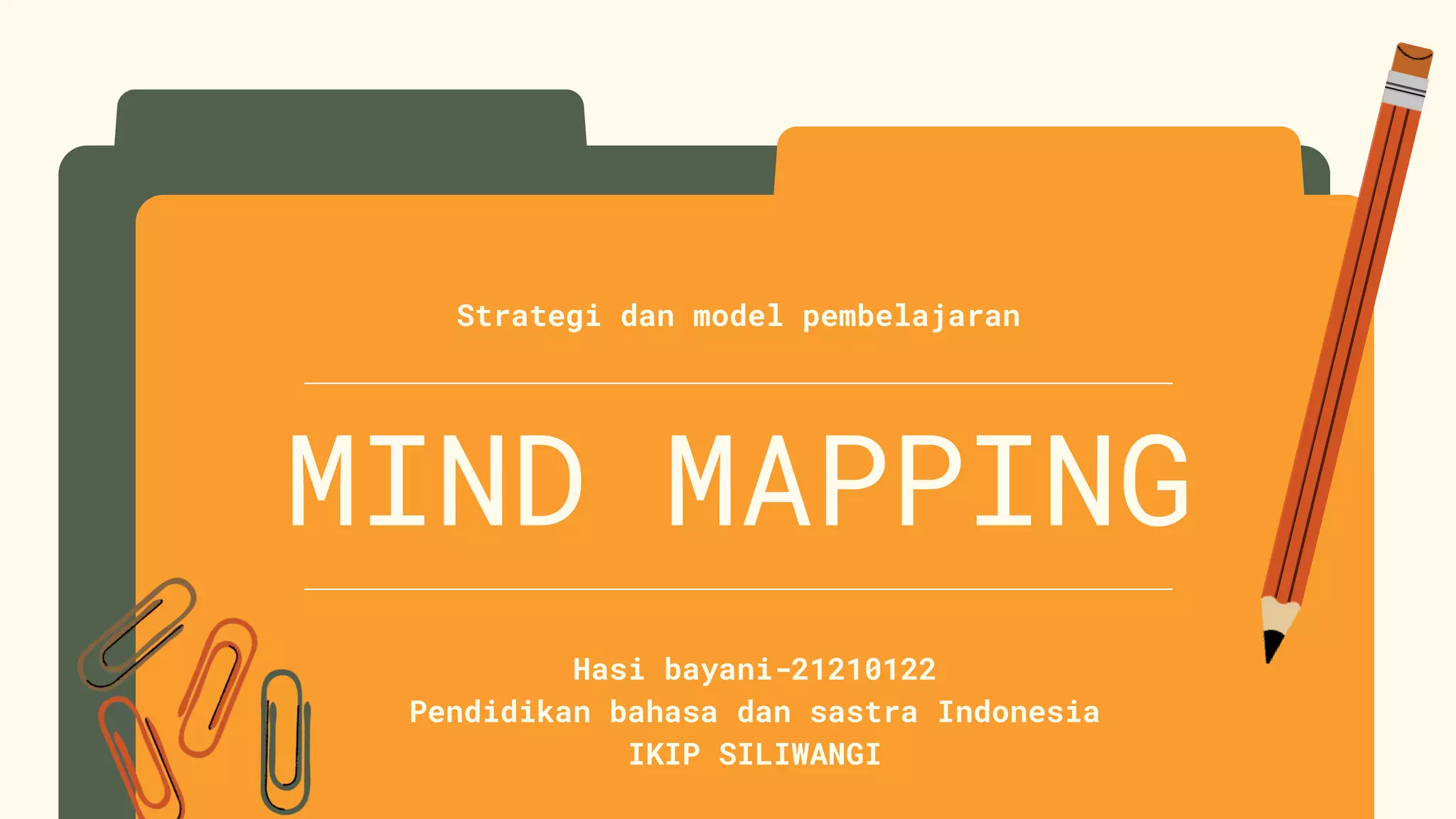 Strategi dan model pembelajaran

MIND MAPPING

Hasi bayani-21210122
Pendidikan bahasa dan sastra Indonesia
IKIP SILIWANGI